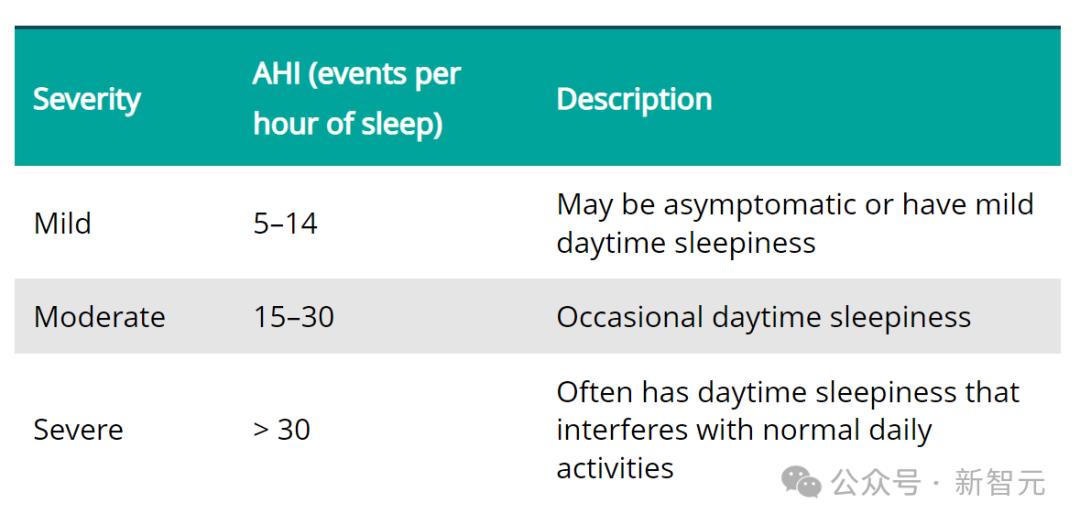 | Severity | AHI (events per hour of sleep) | Description |
|---|---|---|
| Mild | 5–14 | May be asymptomatic or have mild daytime sleepiness |
| Moderate | 15–30 | Occasional daytime sleepiness |
| Severe | > 30 | Often has daytime sleepiness that interferes with normal daily activities |

公众号 · 新智元